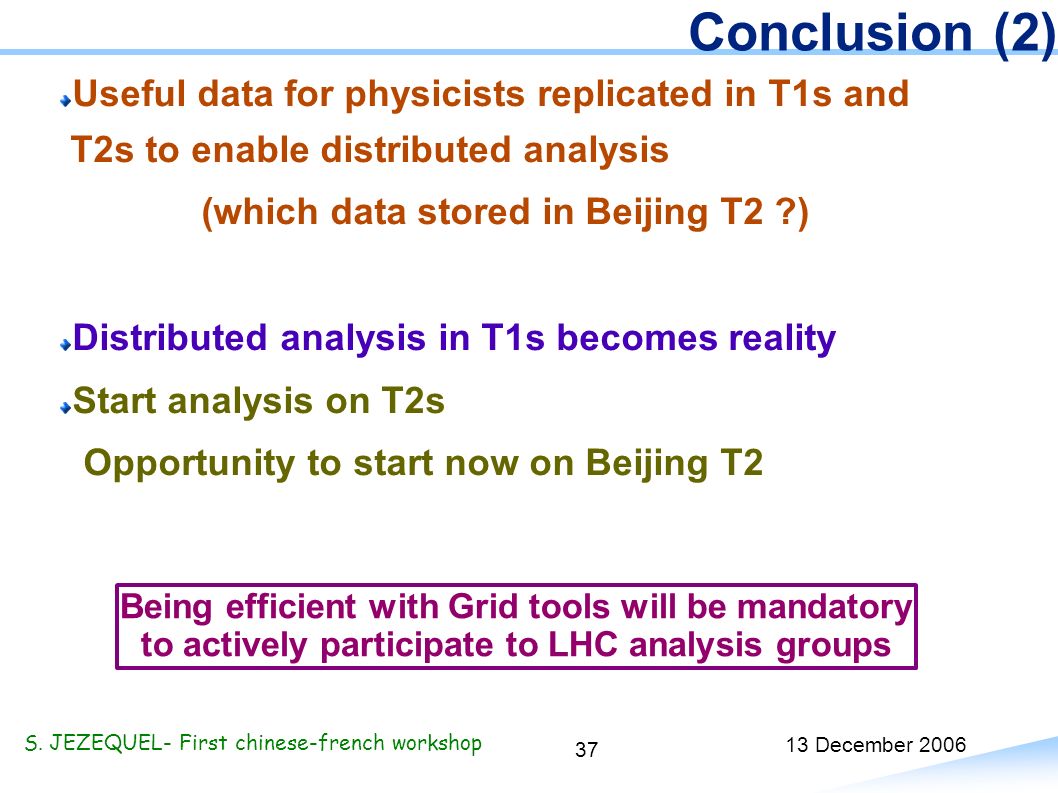 Conclusion (2)

Useful data for physicists replicated in T1s and T2s to enable distributed analysis

(which data stored in Beijing T2 ?)

Distributed analysis in T1s becomes reality

Start analysis on T2s

Opportunity to start now on Beijing T2

Being efficient with Grid tools will be mandatory to actively participate to LHC analysis groups

S. JEZEQUEL- First chinese-french workshop

37

13 December 2006